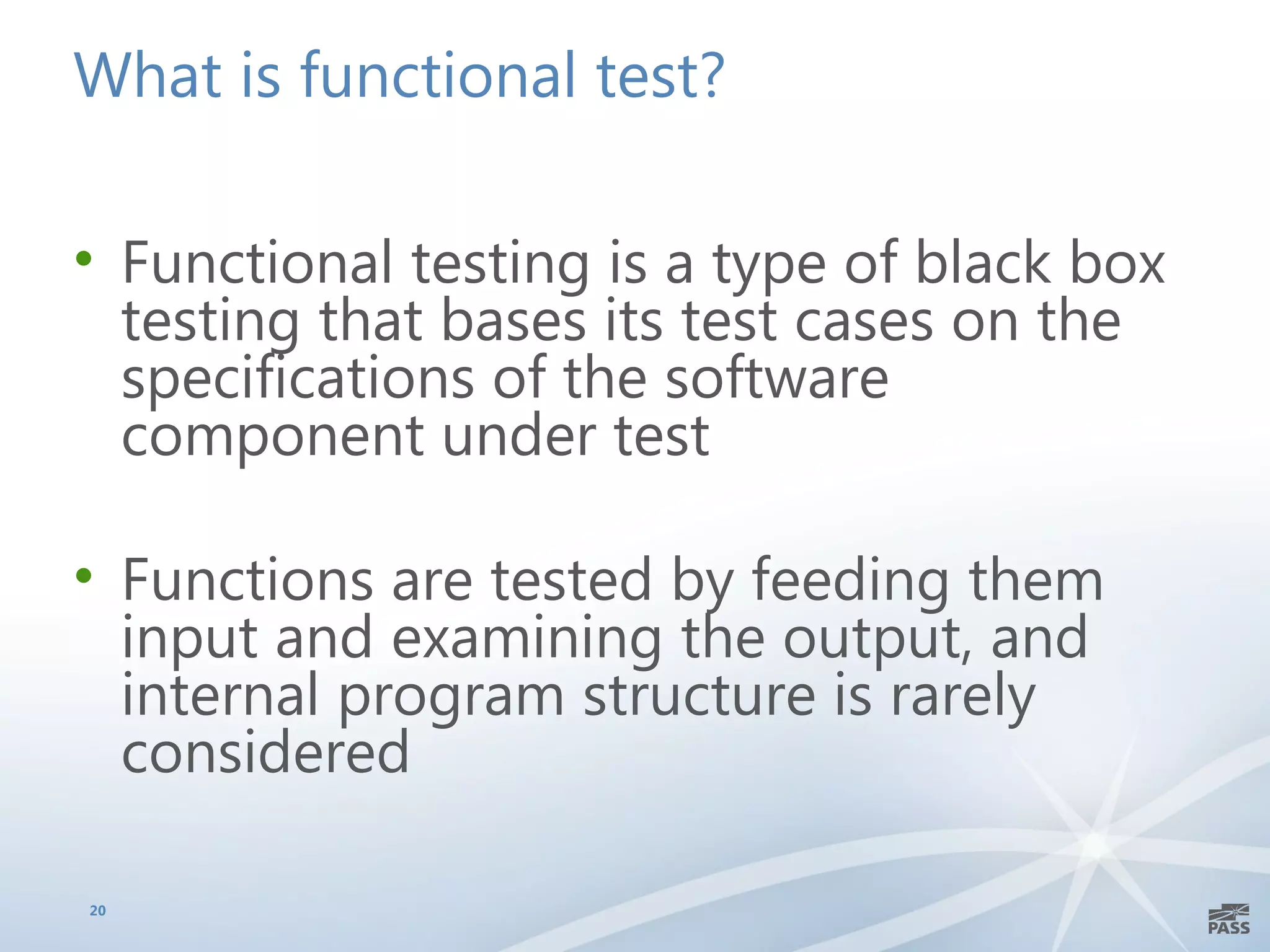 What is functional test?

• Functional testing is a type of black box testing that bases its test cases on the specifications of the software component under test

• Functions are tested by feeding them input and examining the output, and internal program structure is rarely considered

20

PASS